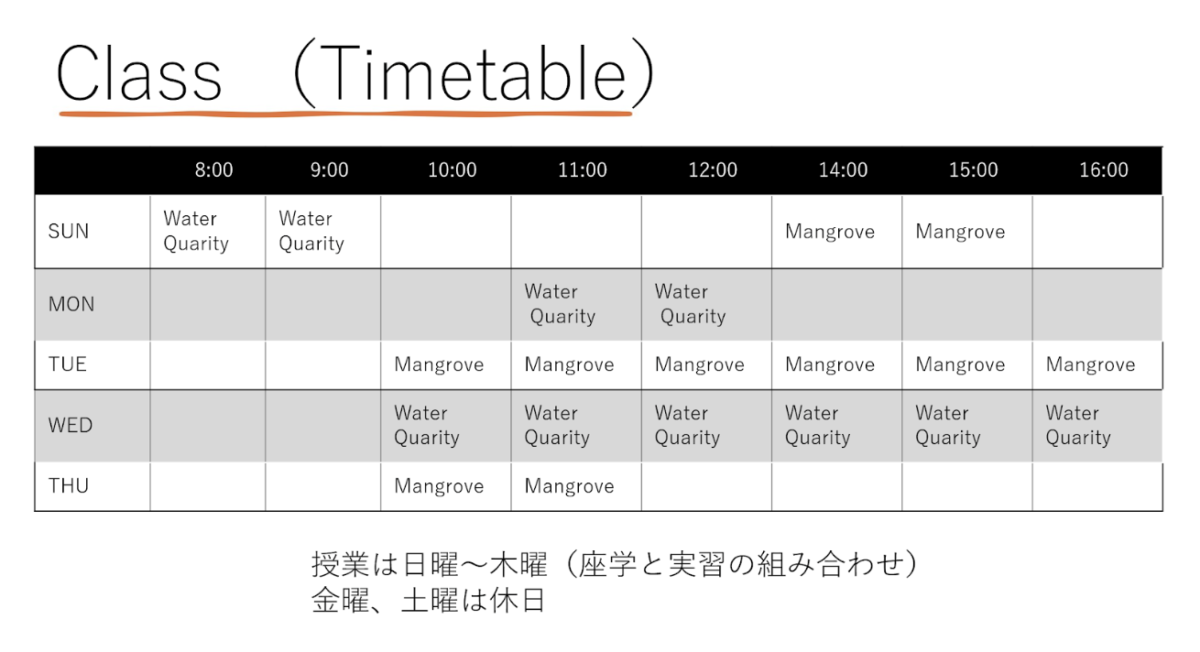 Class （Timetable）

| | 8:00 | 9:00 | 10:00 | 11:00 | 12:00 | 14:00 | 15:00 | 16:00 |
|---|---|---|---|---|---|---|---|---|
| SUN | Water Quarity | Water Quarity | | | | Mangrove | Mangrove | |
| MON | | | | Water Quarity | Water Quarity | | | |
| TUE | | | Mangrove | Mangrove | Mangrove | Mangrove | Mangrove | Mangrove |
| WED | | | Water Quarity | Water Quarity | Water Quarity | Water Quarity | Water Quarity | Water Quarity |
| THU | | | Mangrove | Mangrove | | | | |

授業は日曜～木曜（座学と実習の組み合わせ）
金曜、土曜は休日